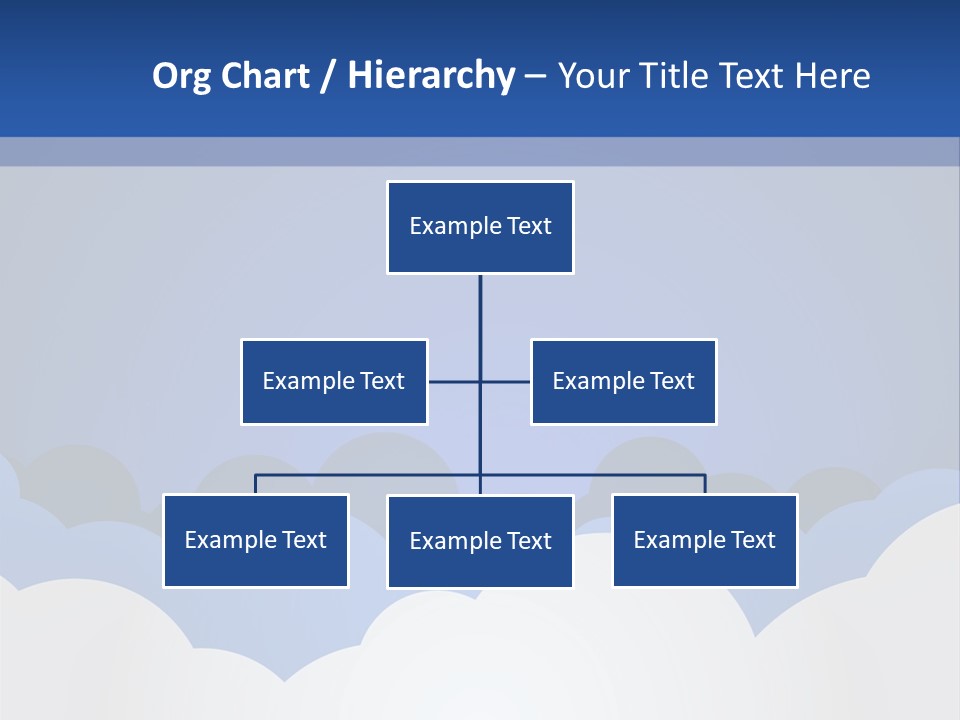 Org Chart / Hierarchy – Your Title Text Here

Example Text

Example Text

Example Text

Example Text

Example Text

Example Text